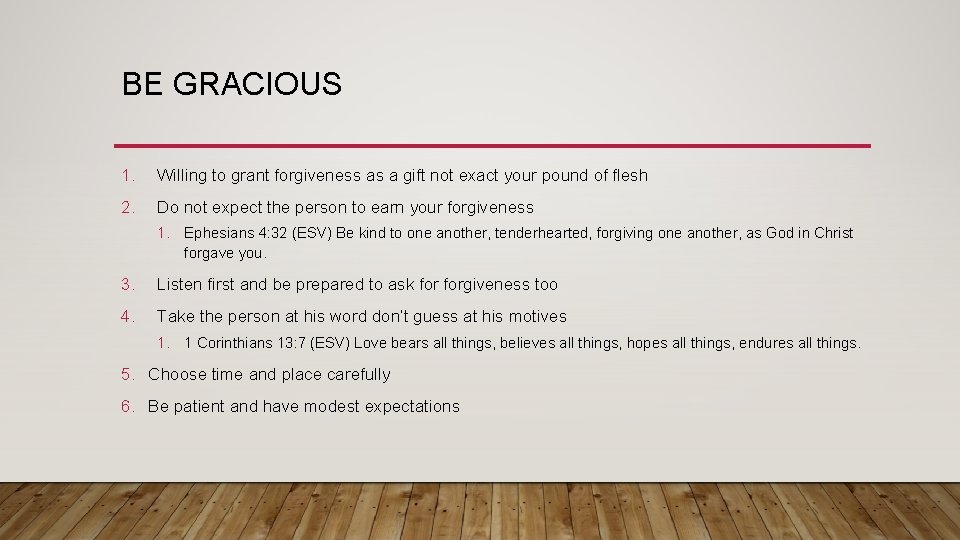 BE GRACIOUS

1. Willing to grant forgiveness as a gift not exact your pound of flesh

2. Do not expect the person to earn your forgiveness

1. Ephesians 4:32 (ESV) Be kind to one another, tenderhearted, forgiving one another, as God in Christ forgave you.

3. Listen first and be prepared to ask for forgiveness too

4. Take the person at his word don't guess at his motives

1. 1 Corinthians 13:7 (ESV) Love bears all things, believes all things, hopes all things, endures all things.

5. Choose time and place carefully

6. Be patient and have modest expectations